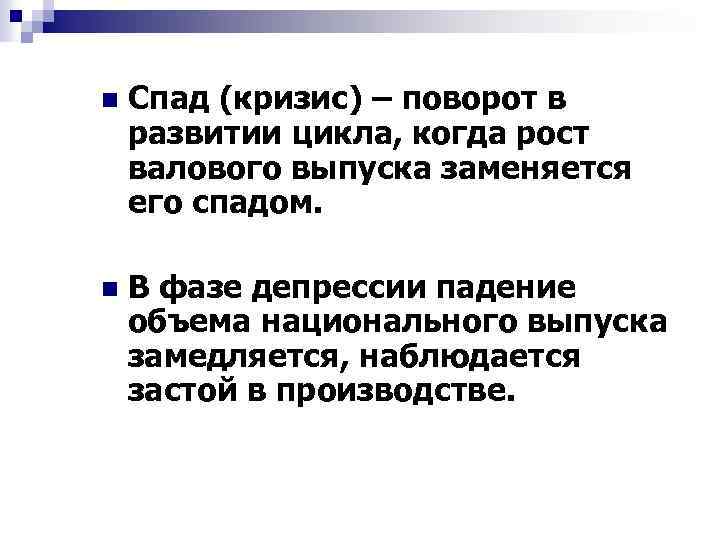 Спад (кризис) – поворот в развитии цикла, когда рост валового выпуска заменяется его спадом.

В фазе депрессии падение объема национального выпуска замедляется, наблюдается застой в производстве.